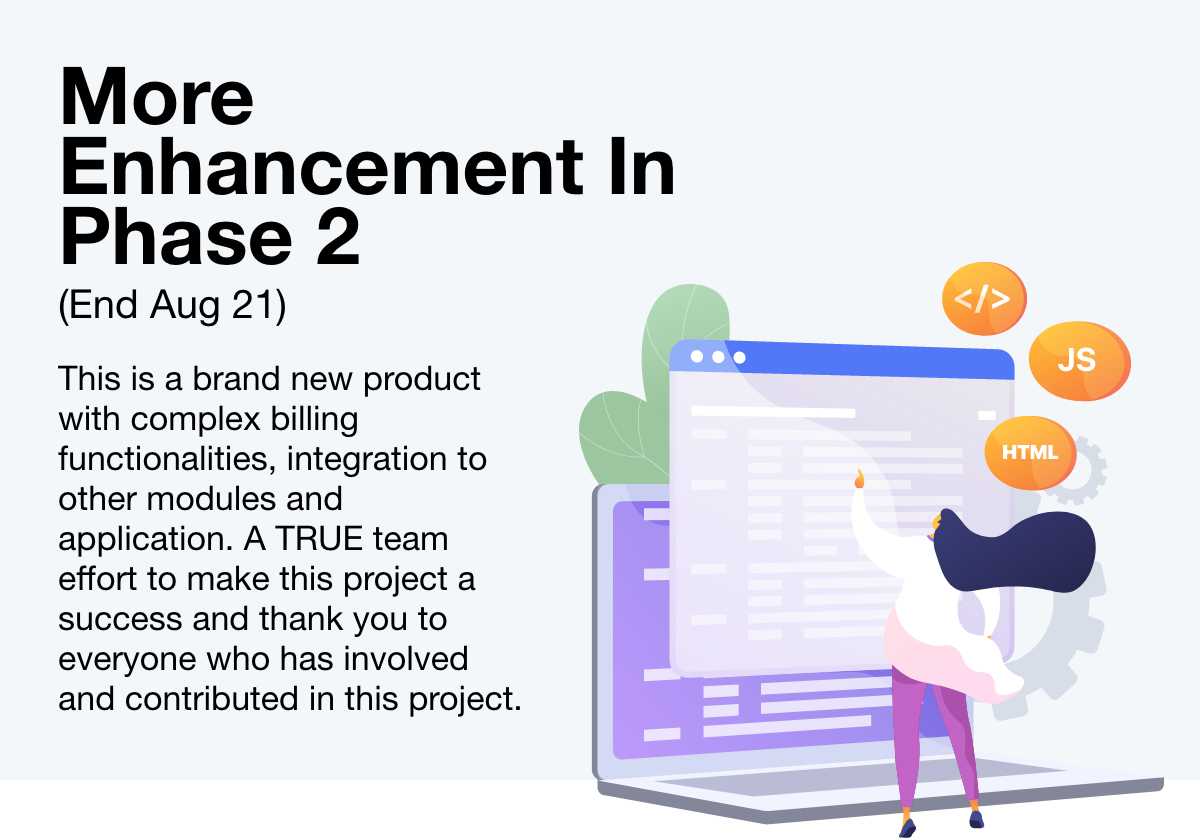 More Enhancement In Phase 2
(End Aug 21)

This is a brand new product with complex billing functionalities, integration to other modules and application. A TRUE team effort to make this project a success and thank you to everyone who has involved and contributed in this project.

</>
JS
HTML